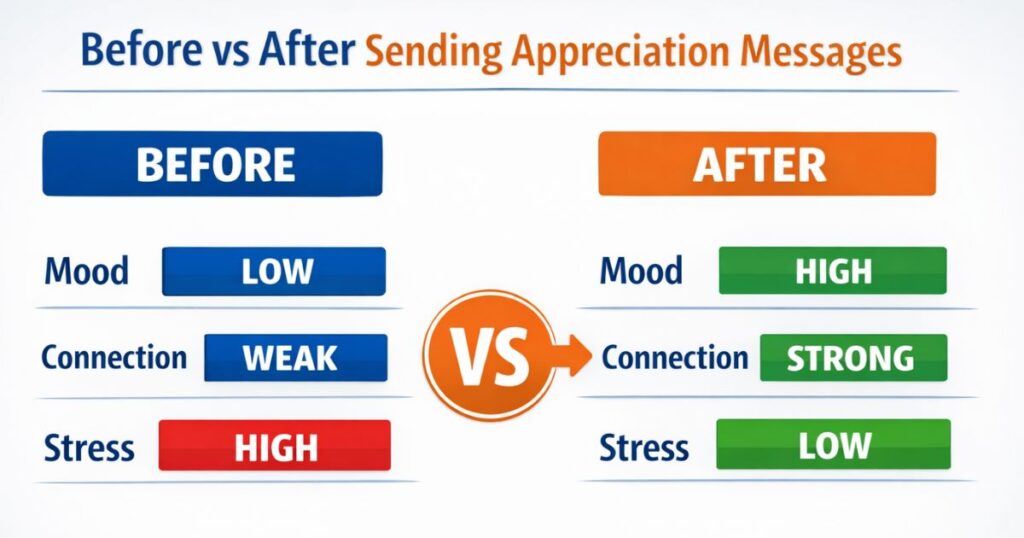 Before vs After Sending Appreciation Messages

BEFORE

Mood LOW

Connection WEAK

Stress HIGH

VS

AFTER

Mood HIGH

Connection STRONG

Stress LOW